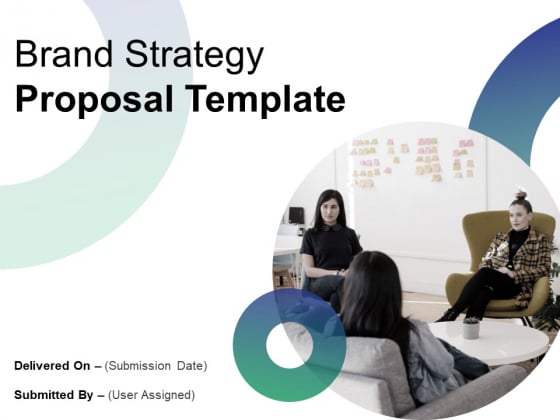 Brand Strategy
Proposal Template

Delivered On – (Submission Date)

Submitted By – (User Assigned)